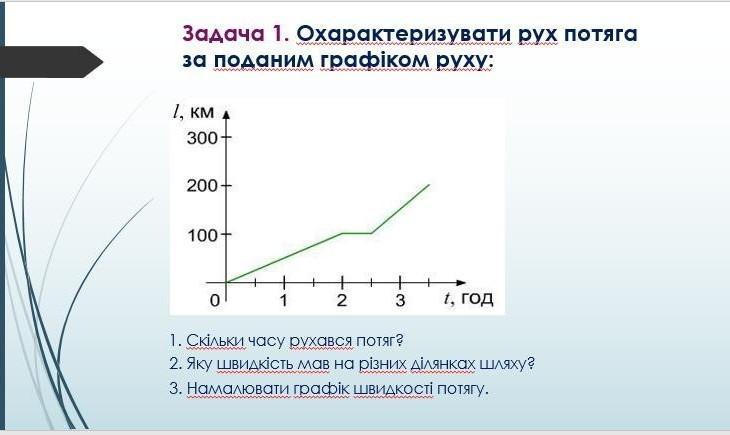 Задача 1. Охарактеризувати рух потяга за поданим графіком руху:

$l$, км
300
200
100
0
1
2
3
$t$, год

1. Скільки часу рухався потяг?
2. Яку швидкість мав на різних ділянках шляху?
3. Намалювати графік швидкості потягу.